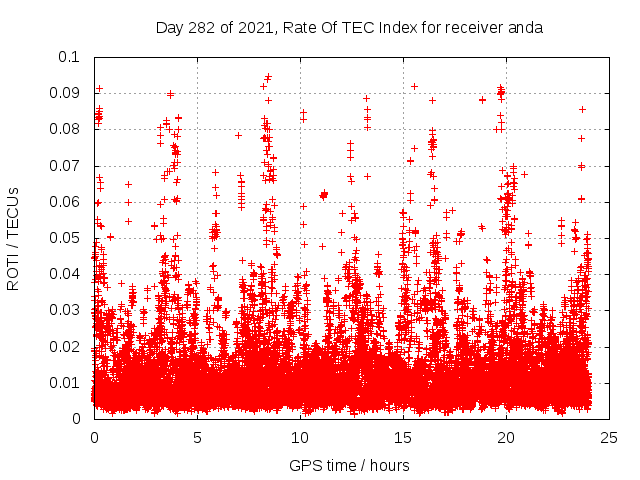 Day 282 of 2021, Rate Of TEC Index for receiver anda

ROTI / TECUs

0.1
0.09
0.08
0.07
0.06
0.05
0.04
0.03
0.02
0.01
0

0
5
10
15
20
25

GPS time / hours